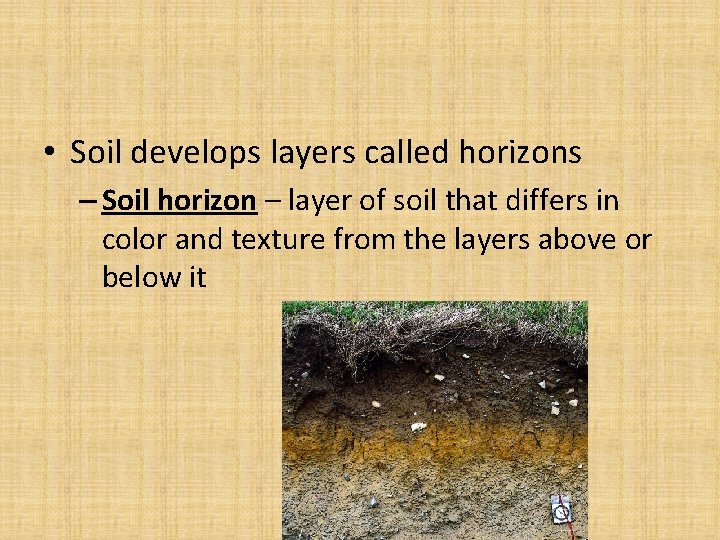 • Soil develops layers called horizons

– Soil horizon – layer of soil that differs in color and texture from the layers above or below it